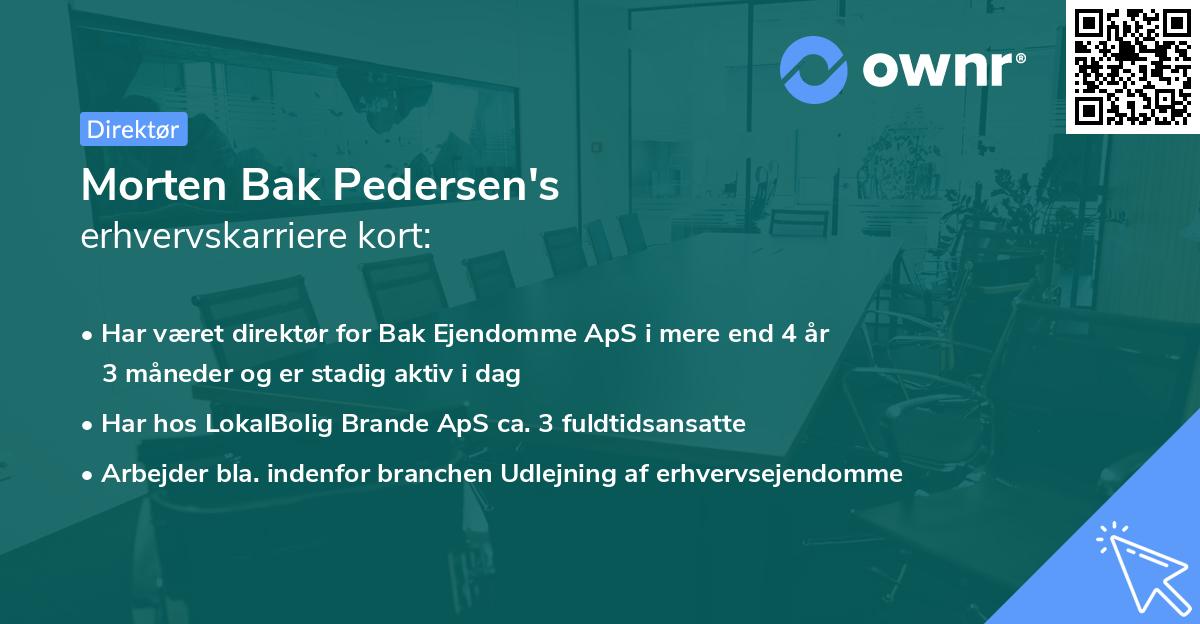 ownr®

Direktør

Morten Bak Pedersen's
erhvervskarriere kort:

• Har været direktør for Bak Ejendomme ApS i mere end 4 år 3 måneder og er stadig aktiv i dag
• Har hos LokalBolig Brande ApS ca. 3 fuldtidsansatte
• Arbejder bla. indenfor branchen Udlejning af erhvervsejendomme